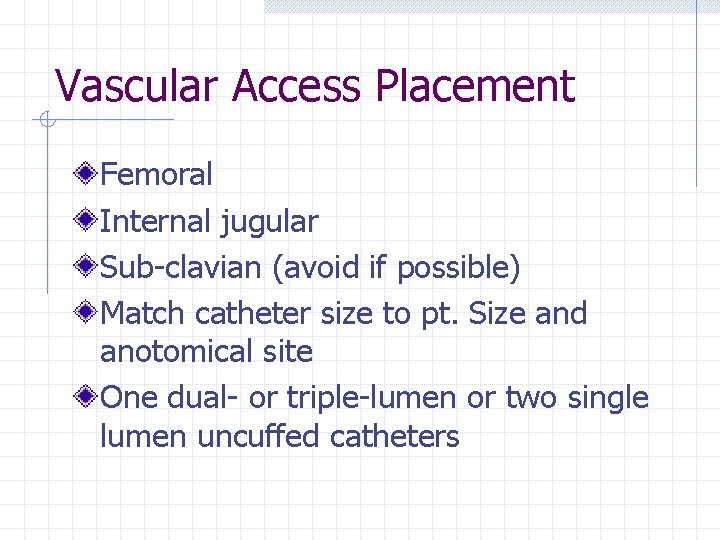 Vascular Access Placement

Femoral

Internal jugular

Sub-clavian (avoid if possible)

Match catheter size to pt. Size and anotomical site

One dual- or triple-lumen or two single lumen uncuffed catheters